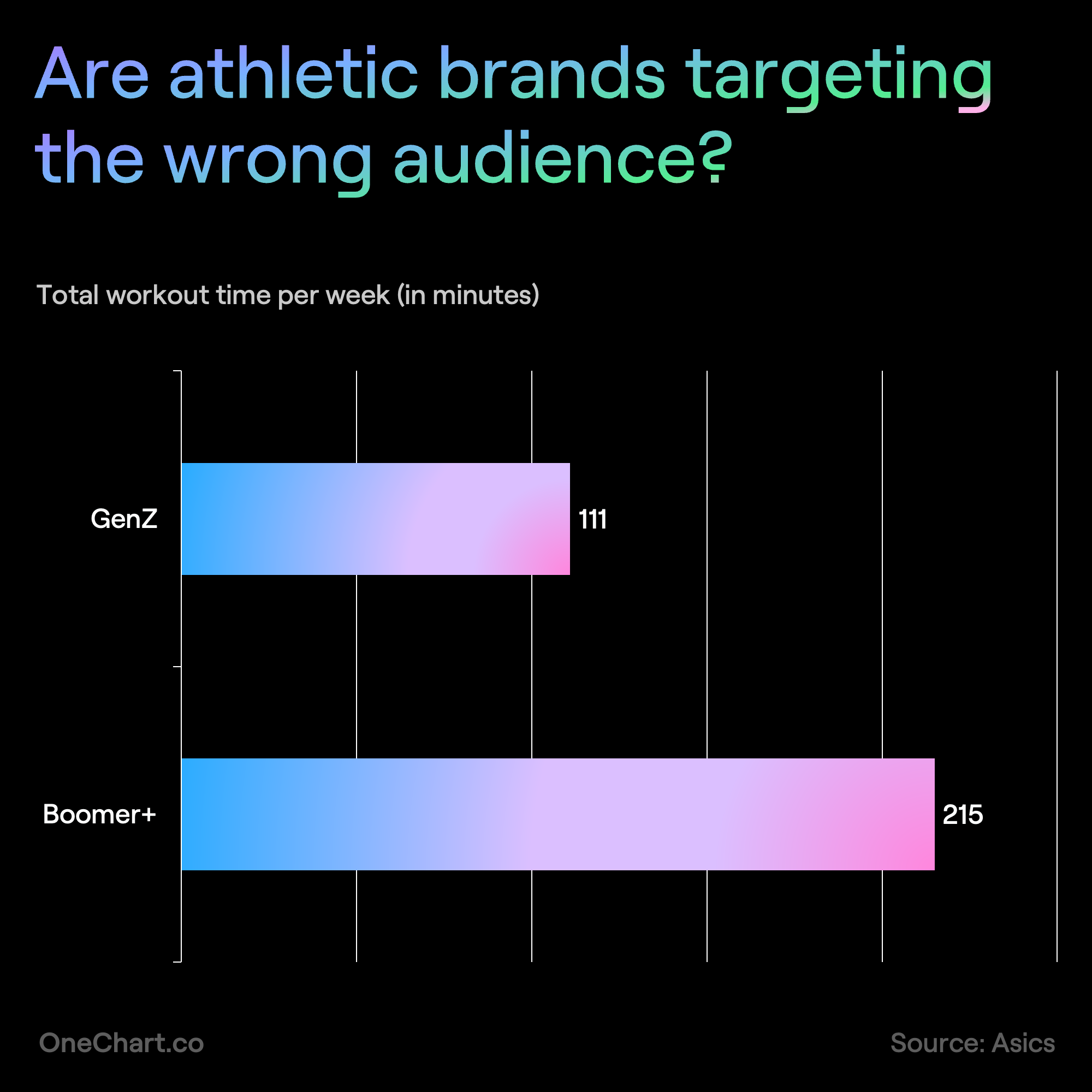 Are athletic brands targeting the wrong audience?

Total workout time per week (in minutes)

GenZ
111

Boomer+
215

OneChart.co

Source: Asics